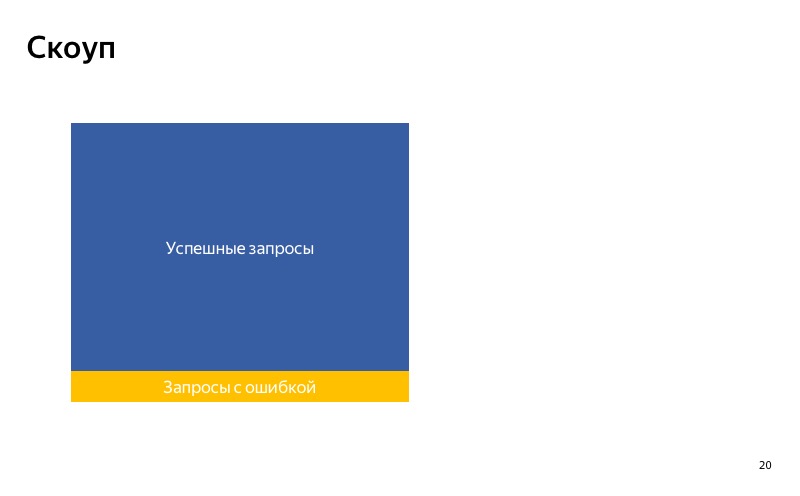 Скоуп

Успешные запросы

Запросы с ошибкой

20